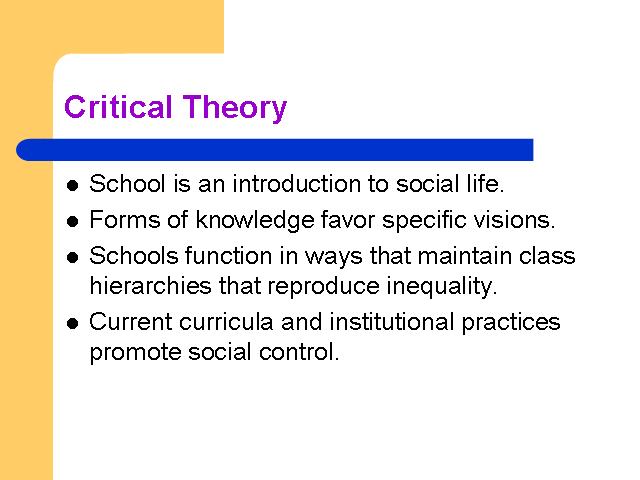 Critical Theory

- School is an introduction to social life.
- Forms of knowledge favor specific visions.
- Schools function in ways that maintain class hierarchies that reproduce inequality.
- Current curricula and institutional practices promote social control.